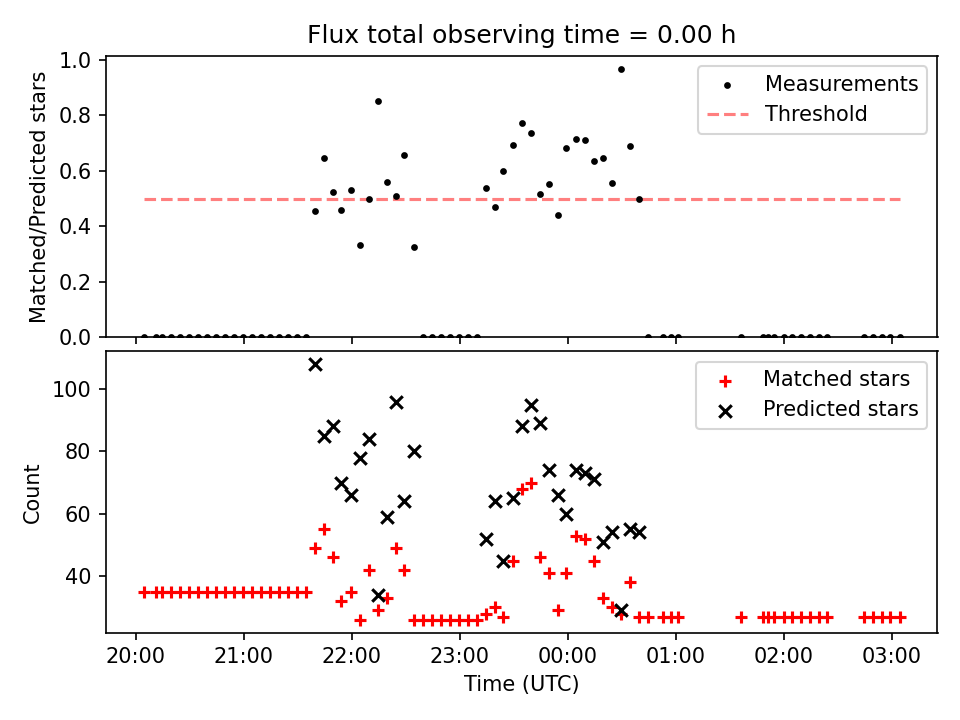 Flux total observing time = 0.00 h

Matched/Predicted stars

1.0
0.8
0.6
0.4
0.2
0.0

Measurements
Threshold

Count

100
80
60
40

Matched stars
Predicted stars

20:00
21:00
22:00
23:00
00:00
01:00
02:00
03:00

Time (UTC)